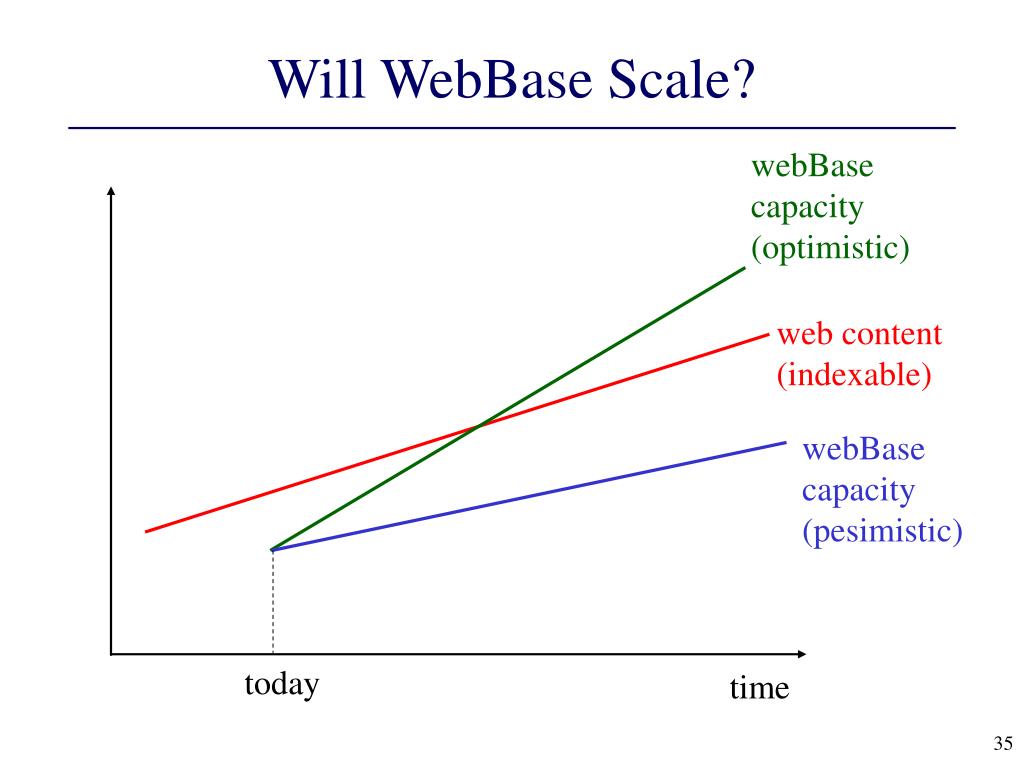 Will WebBase Scale?

webBase capacity (optimistic)

web content (indexable)

webBase capacity (pesimistic)

today

time

35